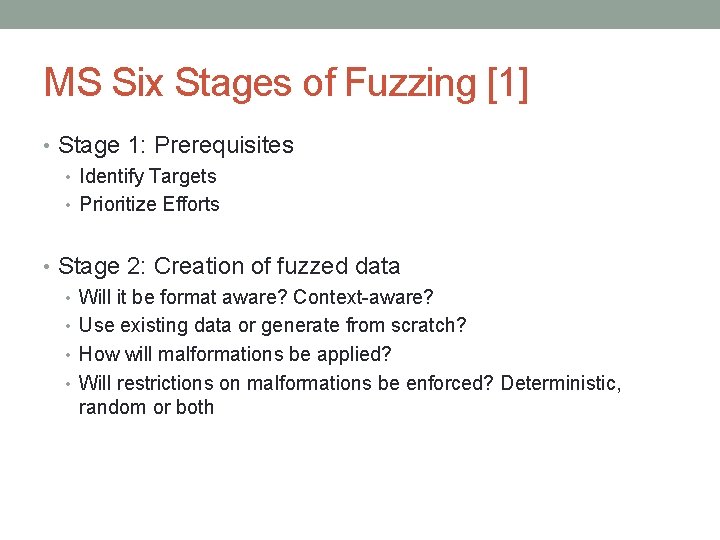 MS Six Stages of Fuzzing [1]

• Stage 1: Prerequisites
  • Identify Targets
  • Prioritize Efforts

• Stage 2: Creation of fuzzed data
  • Will it be format aware? Context-aware?
  • Use existing data or generate from scratch?
  • How will malformations be applied?
  • Will restrictions on malformations be enforced? Deterministic, random or both